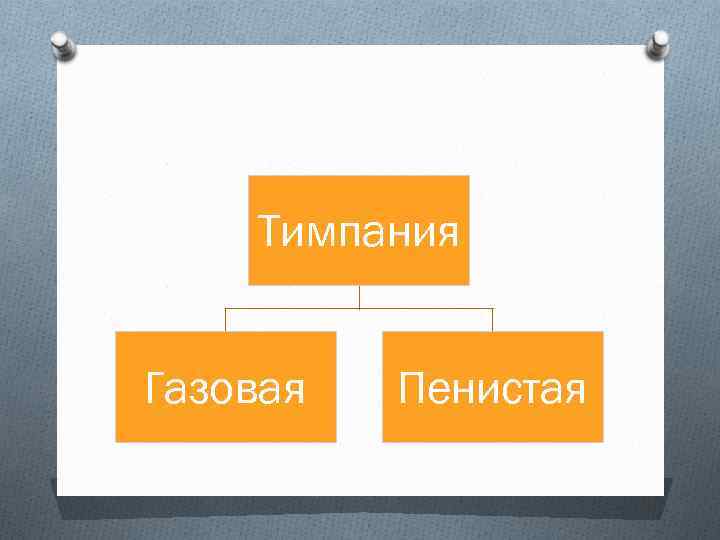 Тимпания

Газовая

Пенистая